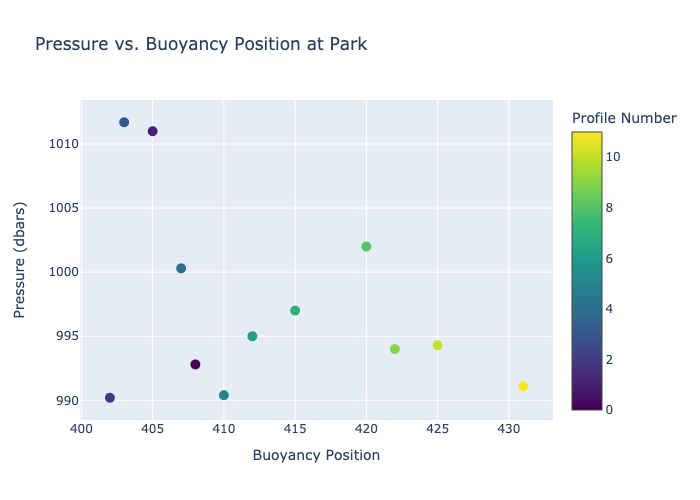 Pressure vs. Buoyancy Position at Park

Pressure (dbars)

1010
1005
1000
995
990

400 405 410 415 420 425 430

Buoyancy Position

Profile Number

10
8
6
4
2
0